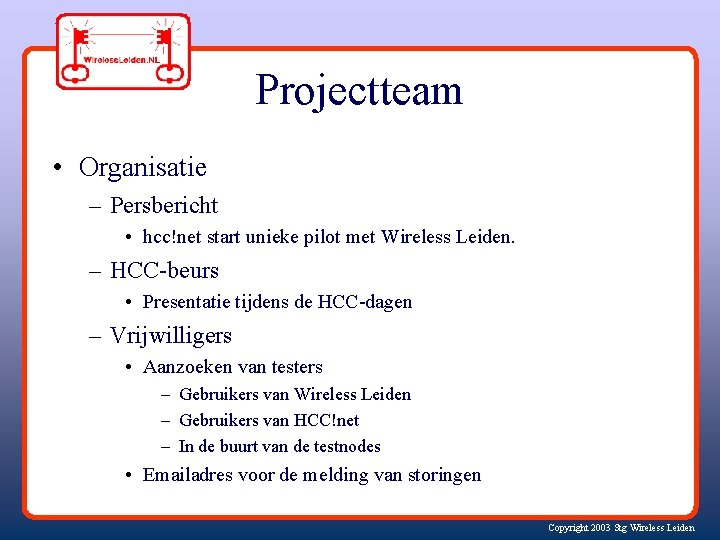 WirelessLeiden.NL

Projectteam

• Organisatie
– Persbericht
• hcc!net start unieke pilot met Wireless Leiden.
– HCC-beurs
• Presentatie tijdens de HCC-dagen
– Vrijwilligers
• Aanzoeken van testers
– Gebruikers van Wireless Leiden
– Gebruikers van HCC!net
– In de buurt van de testnodes
• Emailadres voor de melding van storingen

Copyright 2003 Stg Wireless Leiden